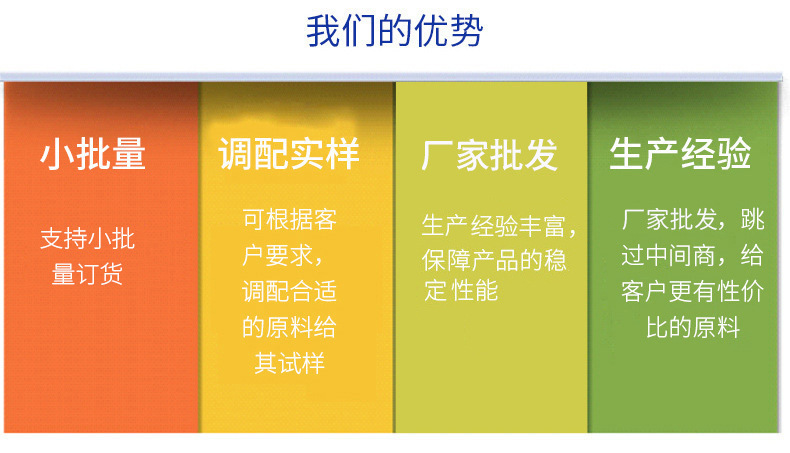 我们的优势

小批量

支持小批量订货

调配实样

可根据客户要求，调配合适的原料给其试样

厂家批发

生产经验丰富，保障产品的稳定性能

生产经验

厂家批发，跳过中间商，给客户更有性价比的原料